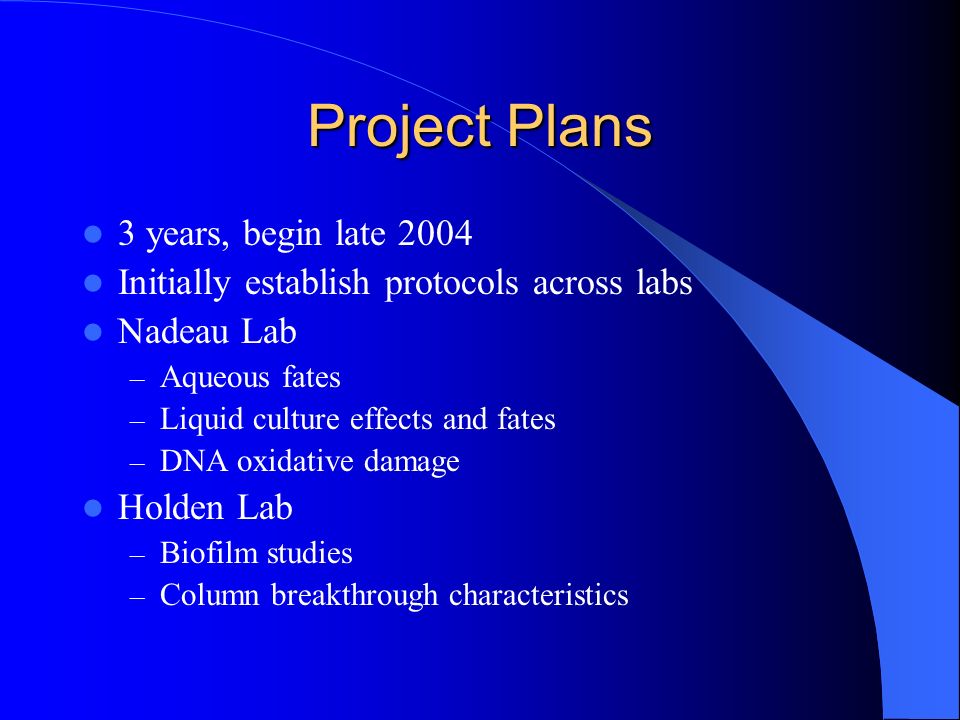 Project Plans

- 3 years, begin late 2004
- Initially establish protocols across labs
- Nadeau Lab
  – Aqueous fates
  – Liquid culture effects and fates
  – DNA oxidative damage
- Holden Lab
  – Biofilm studies
  – Column breakthrough characteristics